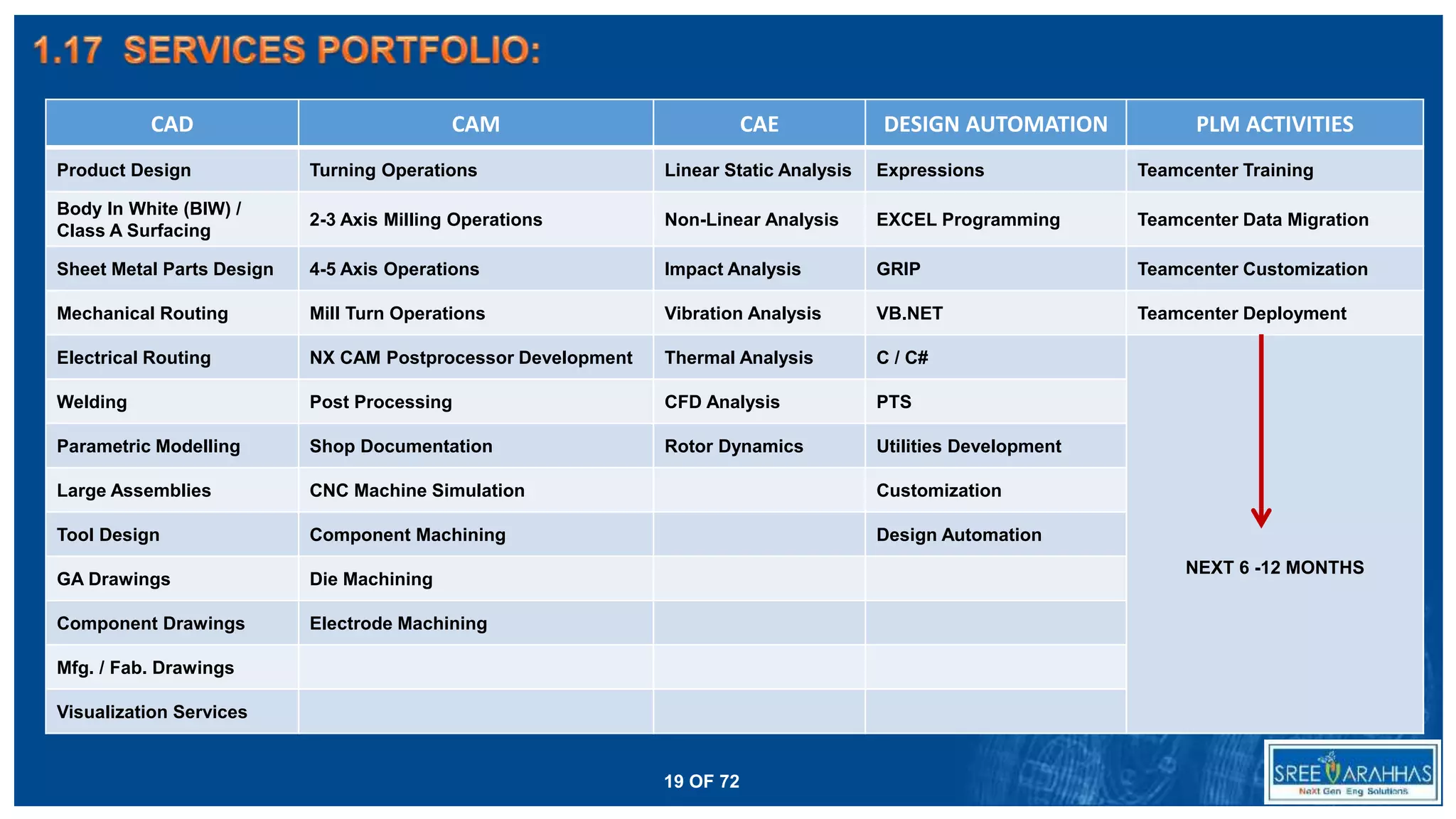 1.17 SERVICES PORTFOLIO:

| CAD | CAM | CAE | DESIGN AUTOMATION | PLM ACTIVITIES |
|---|---|---|---|---|
| Product Design | Turning Operations | Linear Static Analysis | Expressions | Teamcenter Training |
| Body In White (BIW) / Class A Surfacing | 2-3 Axis Milling Operations | Non-Linear Analysis | EXCEL Programming | Teamcenter Data Migration |
| Sheet Metal Parts Design | 4-5 Axis Operations | Impact Analysis | GRIP | Teamcenter Customization |
| Mechanical Routing | Mill Turn Operations | Vibration Analysis | VB.NET | Teamcenter Deployment |
| Electrical Routing | NX CAM Postprocessor Development | Thermal Analysis | C / C# | NEXT 6 -12 MONTHS |
| Welding | Post Processing | CFD Analysis | PTS | |
| Parametric Modelling | Shop Documentation | Rotor Dynamics | Utilities Development | |
| Large Assemblies | CNC Machine Simulation | | Customization | |
| Tool Design | Component Machining | | Design Automation | |
| GA Drawings | Die Machining | | | |
| Component Drawings | Electrode Machining | | | |
| Mfg. / Fab. Drawings | | | | |
| Visualization Services | | | | |

19 OF 72

SREE VARAHHAS
Next Gen Eng Solutions